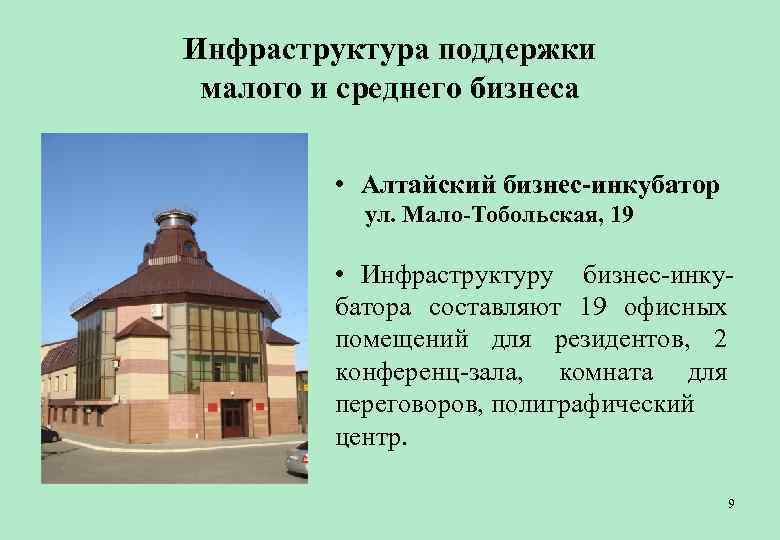 Инфраструктура поддержки малого и среднего бизнеса

• Алтайский бизнес-инкубатор ул. Мало-Тобольская, 19

• Инфраструктуру бизнес-инкубатора составляют 19 офисных помещений для резидентов, 2 конференц-зала, комната для переговоров, полиграфический центр.

9